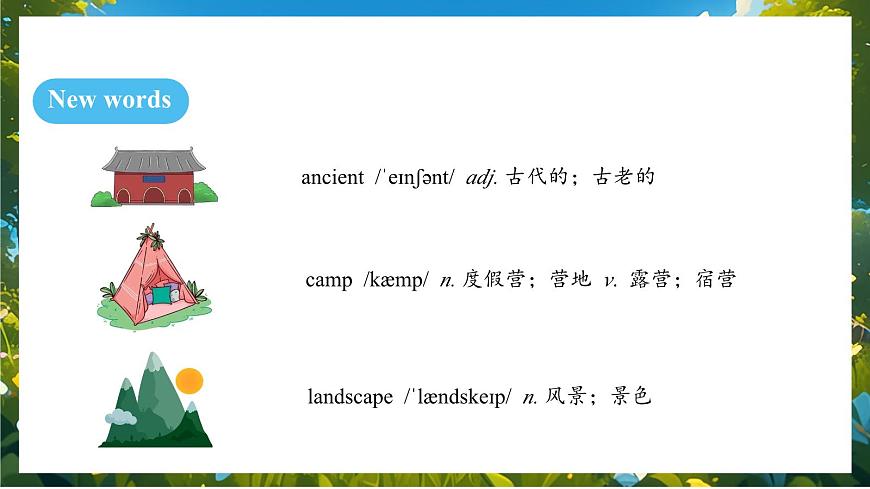 New words

ancient /ˈeɪnʃənt/ adj. 古代的；古老的

camp /kæmp/ n. 度假营；营地 v. 露营；宿营

landscape /ˈlændskeɪp/ n. 风景；景色